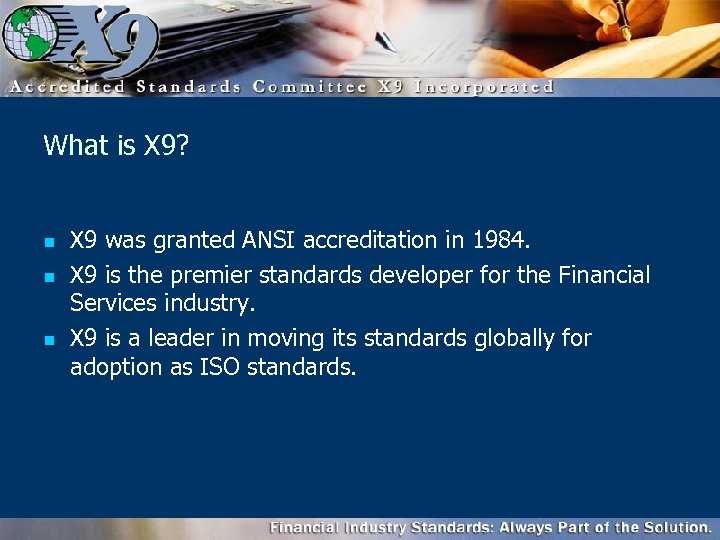 X9

Accredited Standards Committee X9 Incorporated

What is X9?

- X9 was granted ANSI accreditation in 1984.
- X9 is the premier standards developer for the Financial Services industry.
- X9 is a leader in moving its standards globally for adoption as ISO standards.

Financial Industry Standards: Always Part of the Solution.